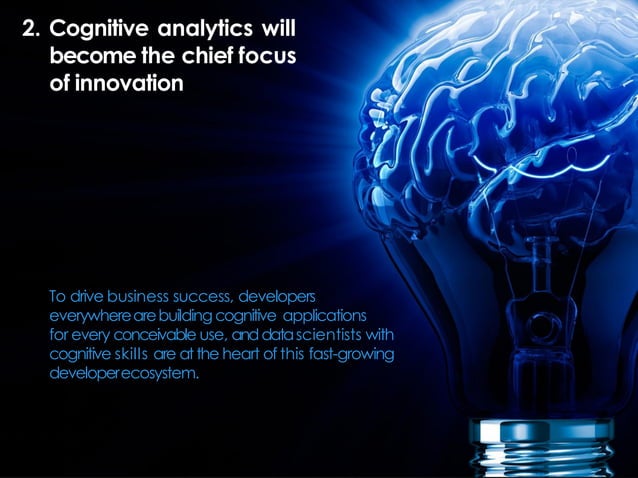 2. Cognitive analytics will become the chief focus of innovation

To drive business success, developers everywhere are building cognitive applications for every conceivable use, and data scientists with cognitive skills are at the heart of this fast-growing developer ecosystem.